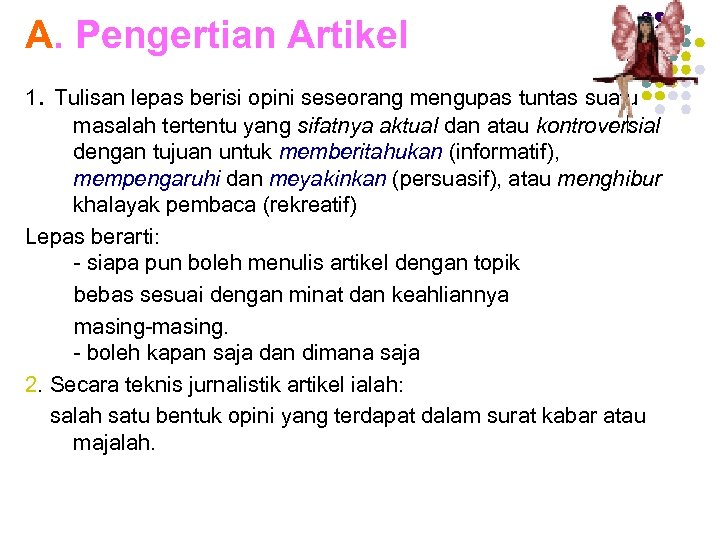 A. Pengertian Artikel

1. Tulisan lepas berisi opini seseorang mengupas tuntas suatu masalah tertentu yang sifatnya aktual dan atau kontroversial dengan tujuan untuk memberitahukan (informatif), mempengaruhi dan meyakinkan (persuasif), atau menghibur khalayak pembaca (rekreatif)

Lepas berarti:
- siapa pun boleh menulis artikel dengan topik bebas sesuai dengan minat dan keahliannya masing-masing.
- boleh kapan saja dan dimana saja

2. Secara teknis jurnalistik artikel ialah:
salah satu bentuk opini yang terdapat dalam surat kabar atau majalah.